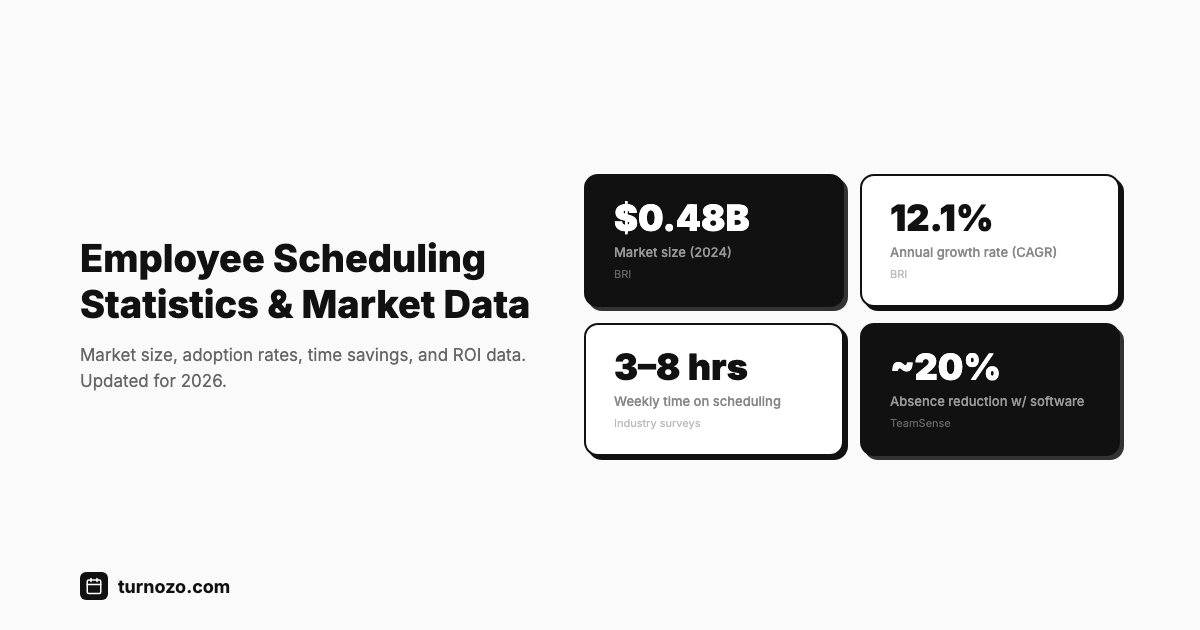 Employee Scheduling Statistics & Market Data

Market size, adoption rates, time savings, and ROI data. Updated for 2026.

$0.48B
Market size (2024)
BRI

12.1%
Annual growth rate (CAGR)
BRI

3–8 hrs
Weekly time on scheduling
Industry surveys

~20%
Absence reduction w/ software
TeamSense

turnozo.com